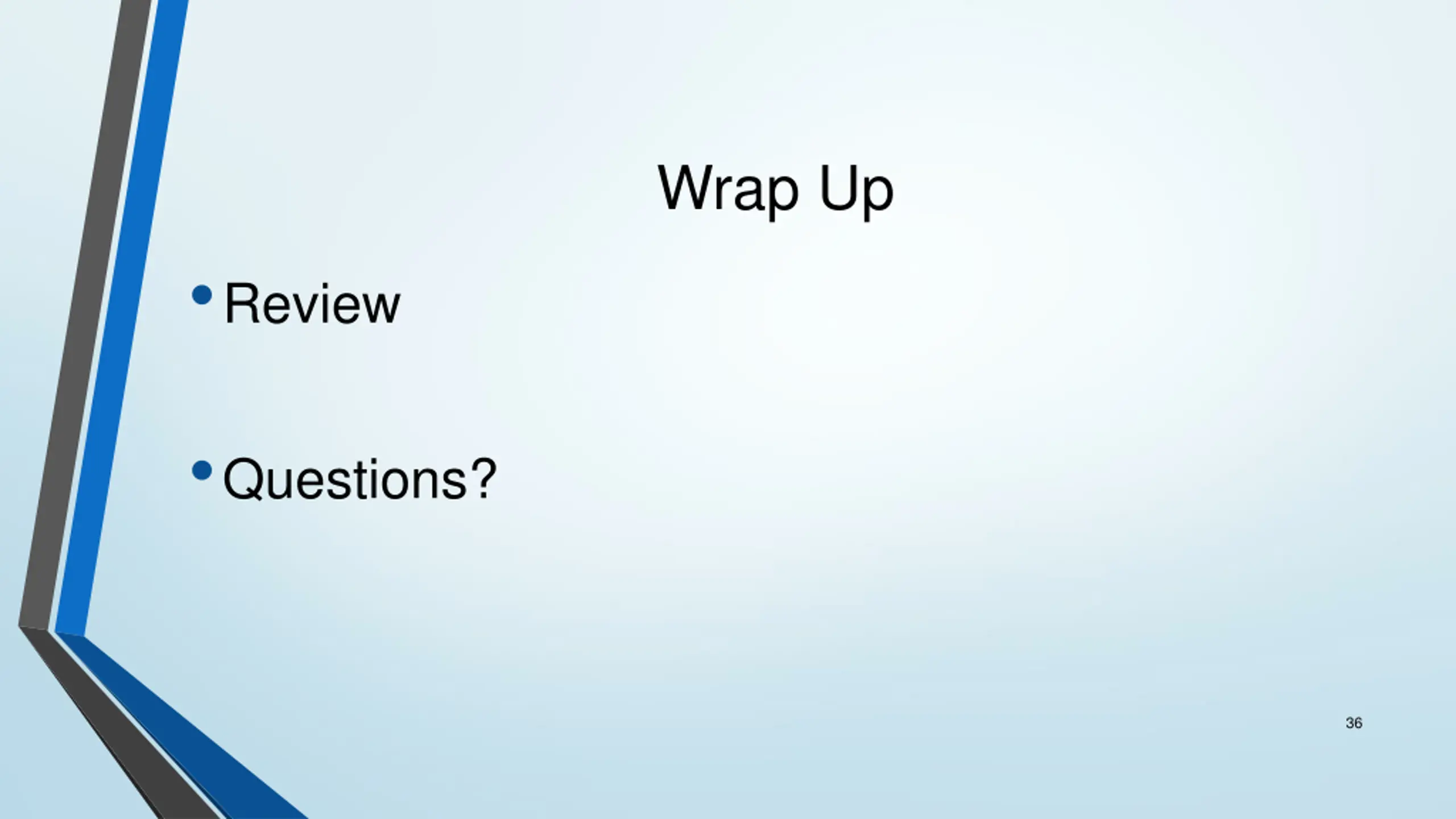 Wrap Up

• Review

• Questions?

36